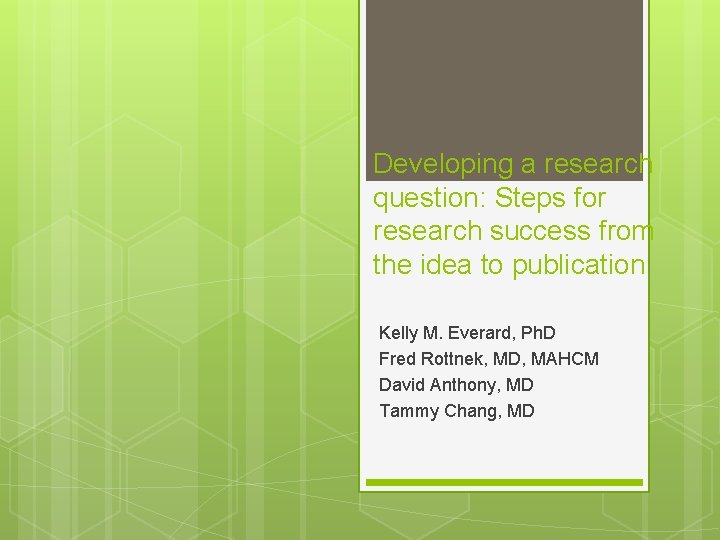 Developing a research question: Steps for research success from the idea to publication

Kelly M. Everard, PhD
Fred Rottnek, MD, MAHCM
David Anthony, MD
Tammy Chang, MD